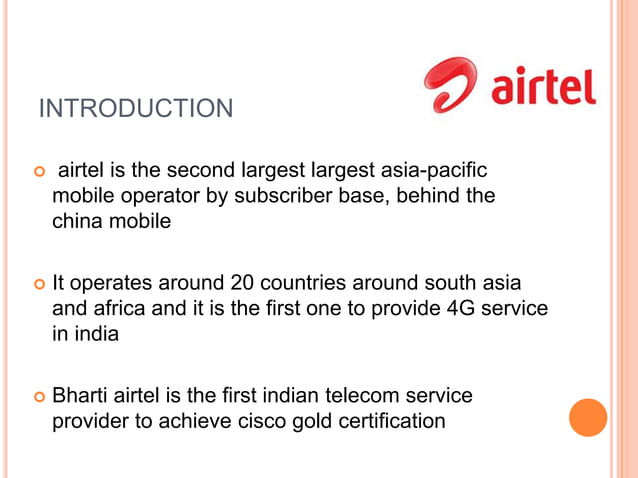 airtel

INTRODUCTION

airtel is the second largest largest asia-pacific mobile operator by subscriber base, behind the china mobile

It operates around 20 countries around south asia and africa and it is the first one to provide 4G service in india

Bharti airtel is the first indian telecom service provider to achieve cisco gold certification